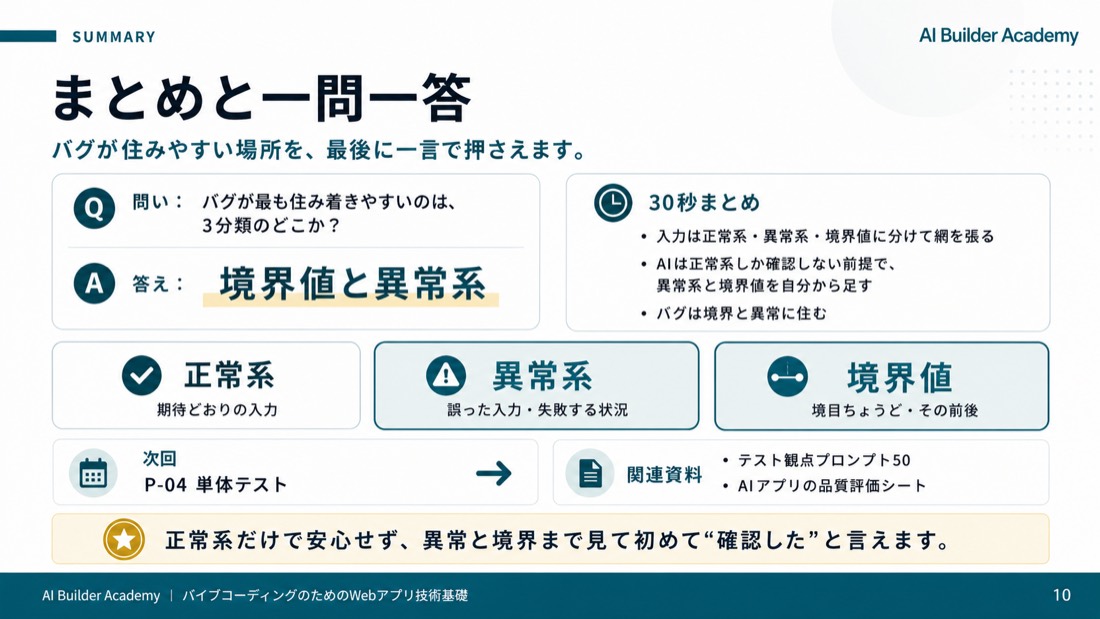 SUMMARY

AI Builder Academy

まとめと一問一答

バグが住みやすい場所を、最後に一言で押さえます。

Q 問い： バグが最も住み着きやすいのは、3分類のどこか？

A 答え： 境界値と異常系

30秒まとめ

• 入力は正常系・異常系・境界値に分けて網を張る
• AIは正常系しか確認しない前提で、異常系と境界値を自分から足す
• バグは境界と異常に住む

正常系
期待どおりの入力

異常系
誤った入力・失敗する状況

境界値
境目ちょうど・その前後

次回
P-04 単体テスト

関連資料
• テスト観点プロンプト50
• AIアプリの品質評価シート

正常系だけで安心せず、異常と境界まで見て初めて“確認した”と言えます。

AI Builder Academy | バイブコーディングのためのWebアプリ技術基礎

10